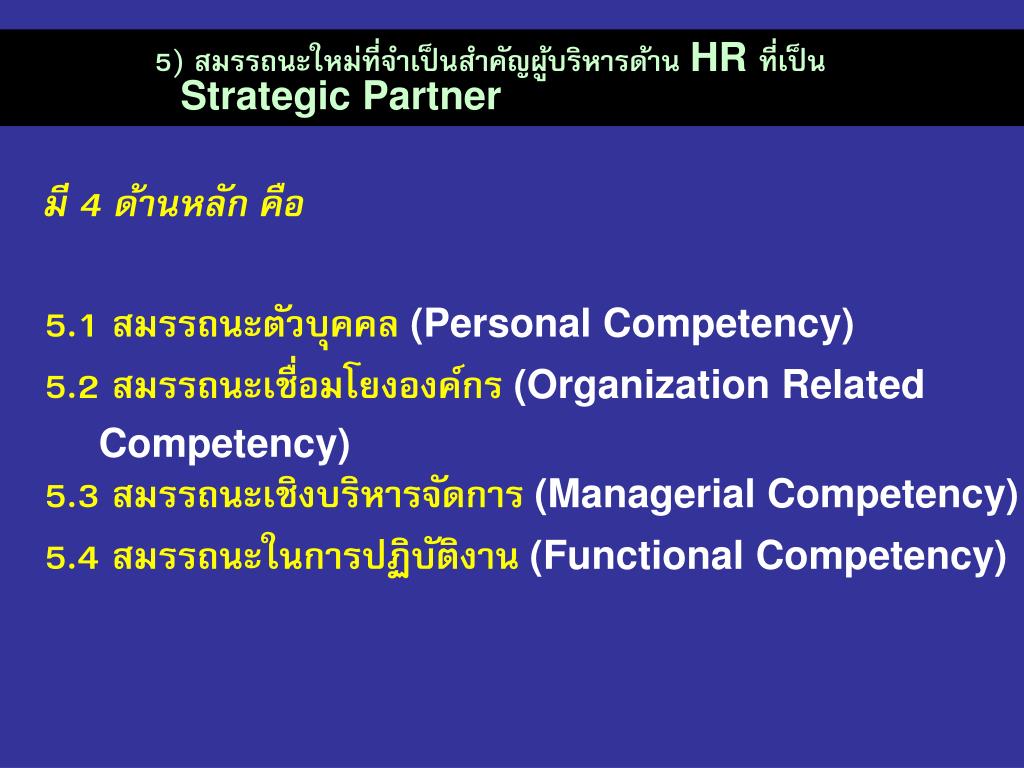 5) สมรรถนะใหม่ที่จำเป็นสำคัญผู้บริหารด้าน HR ที่เป็น Strategic Partner

มี 4 ด้านหลัก คือ

5.1 สมรรถนะตัวบุคคล (Personal Competency)
5.2 สมรรถนะเชื่อมโยงองค์กร (Organization Related Competency)
5.3 สมรรถนะเชิงบริหารจัดการ (Managerial Competency)
5.4 สมรรถนะในการปฏิบัติงาน (Functional Competency)